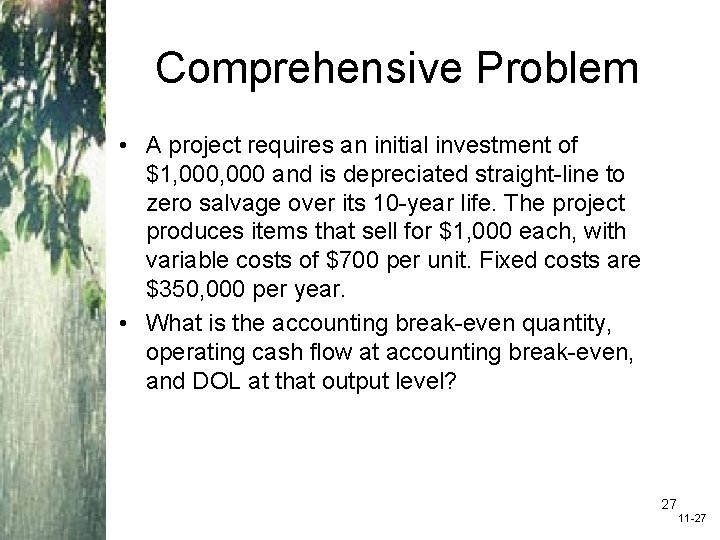 Comprehensive Problem

• A project requires an initial investment of \$1,000,000 and is depreciated straight-line to zero salvage over its 10-year life. The project produces items that sell for \$1,000 each, with variable costs of \$700 per unit. Fixed costs are \$350,000 per year.

• What is the accounting break-even quantity, operating cash flow at accounting break-even, and DOL at that output level?

27

11-27